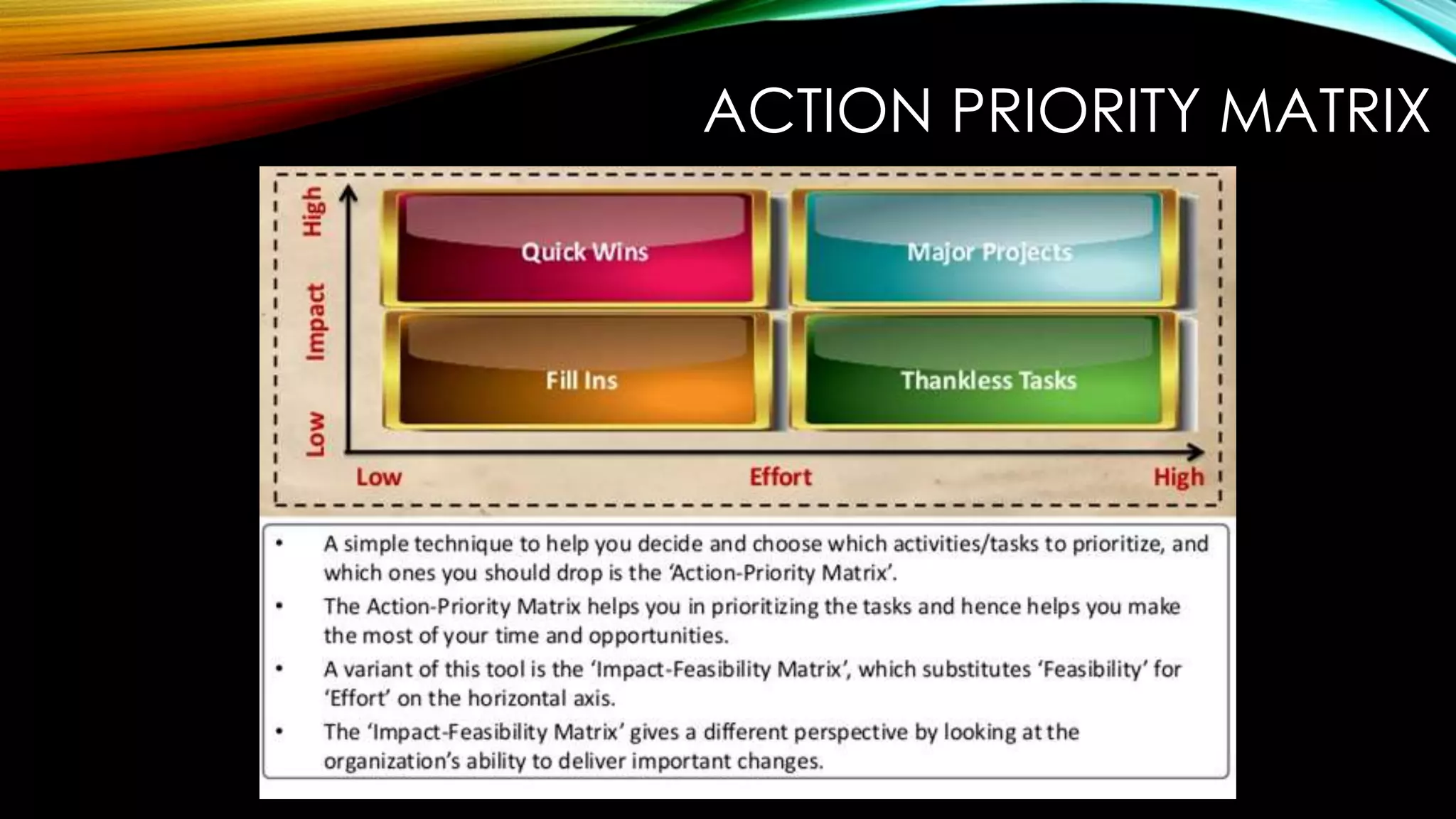 ACTION PRIORITY MATRIX

High Impact Low

Quick Wins

Major Projects

Fill Ins

Thankless Tasks

Low Effort High

• A simple technique to help you decide and choose which activities/tasks to prioritize, and which ones you should drop is the 'Action-Priority Matrix'.

• The Action-Priority Matrix helps you in prioritizing the tasks and hence helps you make the most of your time and opportunities.

• A variant of this tool is the 'Impact-Feasibility Matrix', which substitutes 'Feasibility' for 'Effort' on the horizontal axis.

• The 'Impact-Feasibility Matrix' gives a different perspective by looking at the organization's ability to deliver important changes.